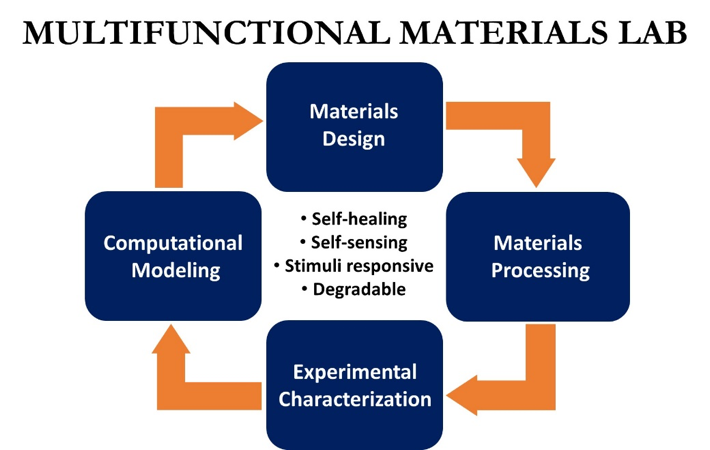 MULTIFUNCTIONAL MATERIALS LAB

Materials Design

Computational Modeling

• Self-healing
• Self-sensing
• Stimuli responsive
• Degradable

Materials Processing

Experimental Characterization